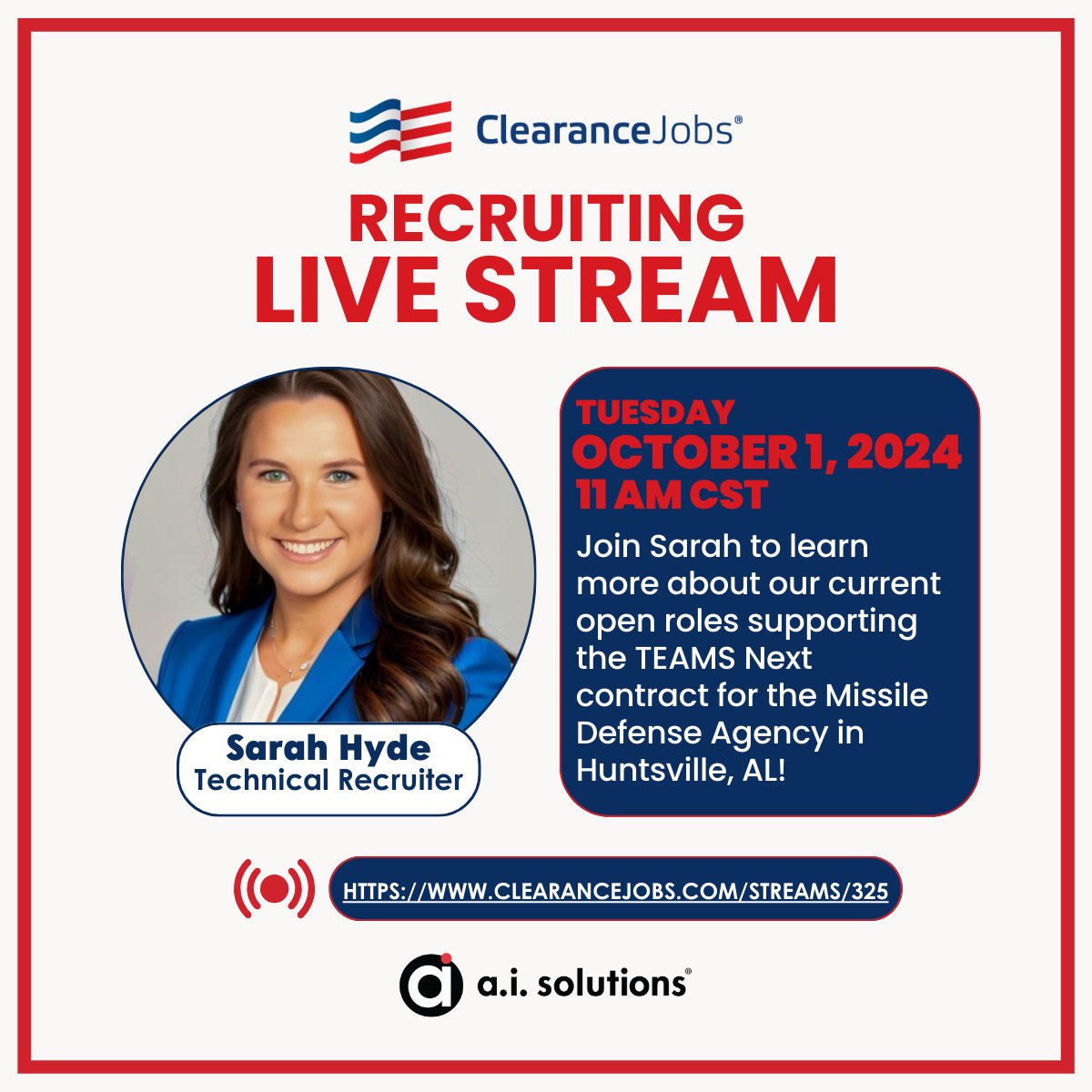 ClearanceJobs®

RECRUITING
LIVE STREAM

Sarah Hyde
Technical Recruiter

TUESDAY
OCTOBER 1, 2024
11 AM CST

Join Sarah to learn more about our current open roles supporting the TEAMS Next contract for the Missile Defense Agency in Huntsville, AL!

HTTPS://WWW.CLEARANCEJOBS.COM/STREAMS/325

a.i. solutions®